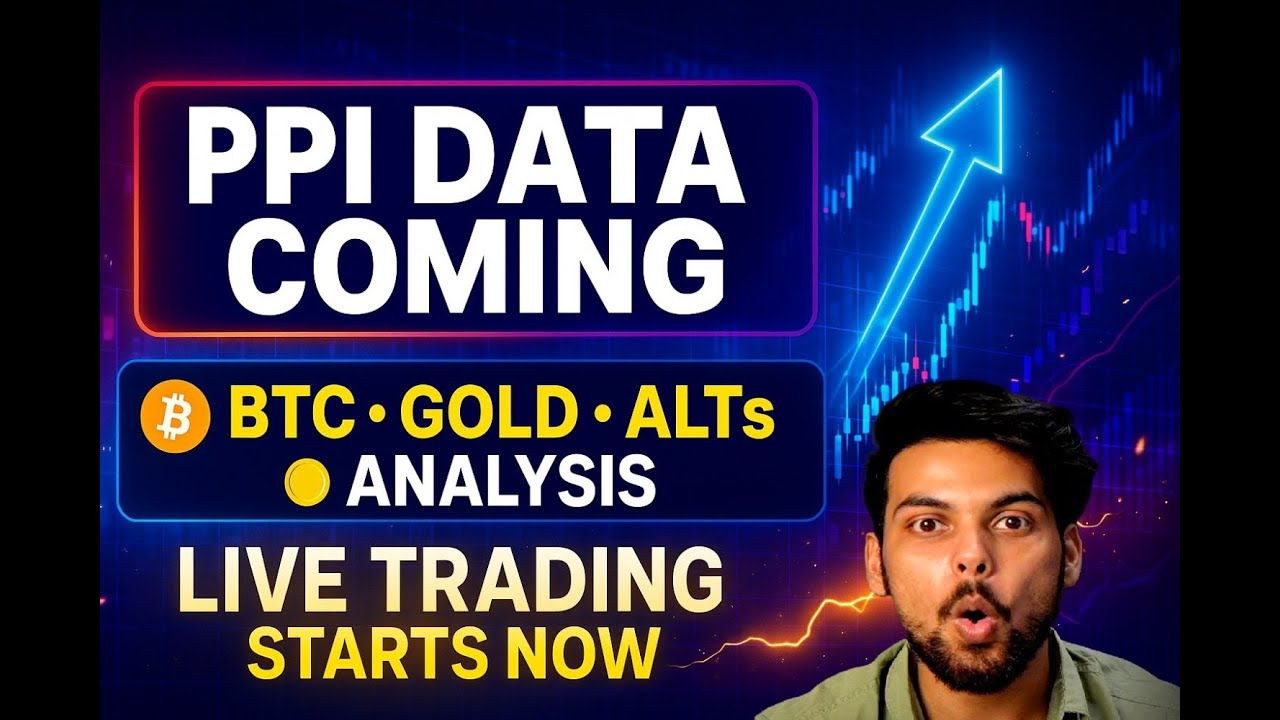 PPI DATA COMING

BTC • GOLD • ALTs
ANALYSIS

LIVE TRADING
STARTS NOW